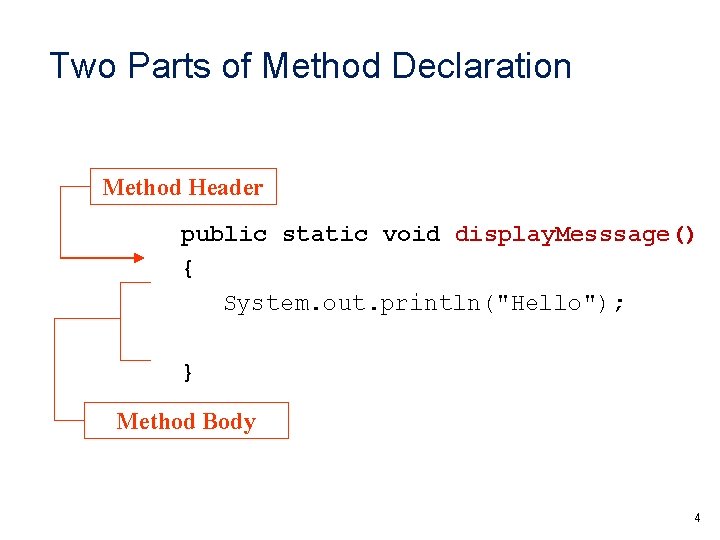 Two Parts of Method Declaration

Method Header

public static void displayMesssage()
{
   System.out.println("Hello");

}

Method Body

4